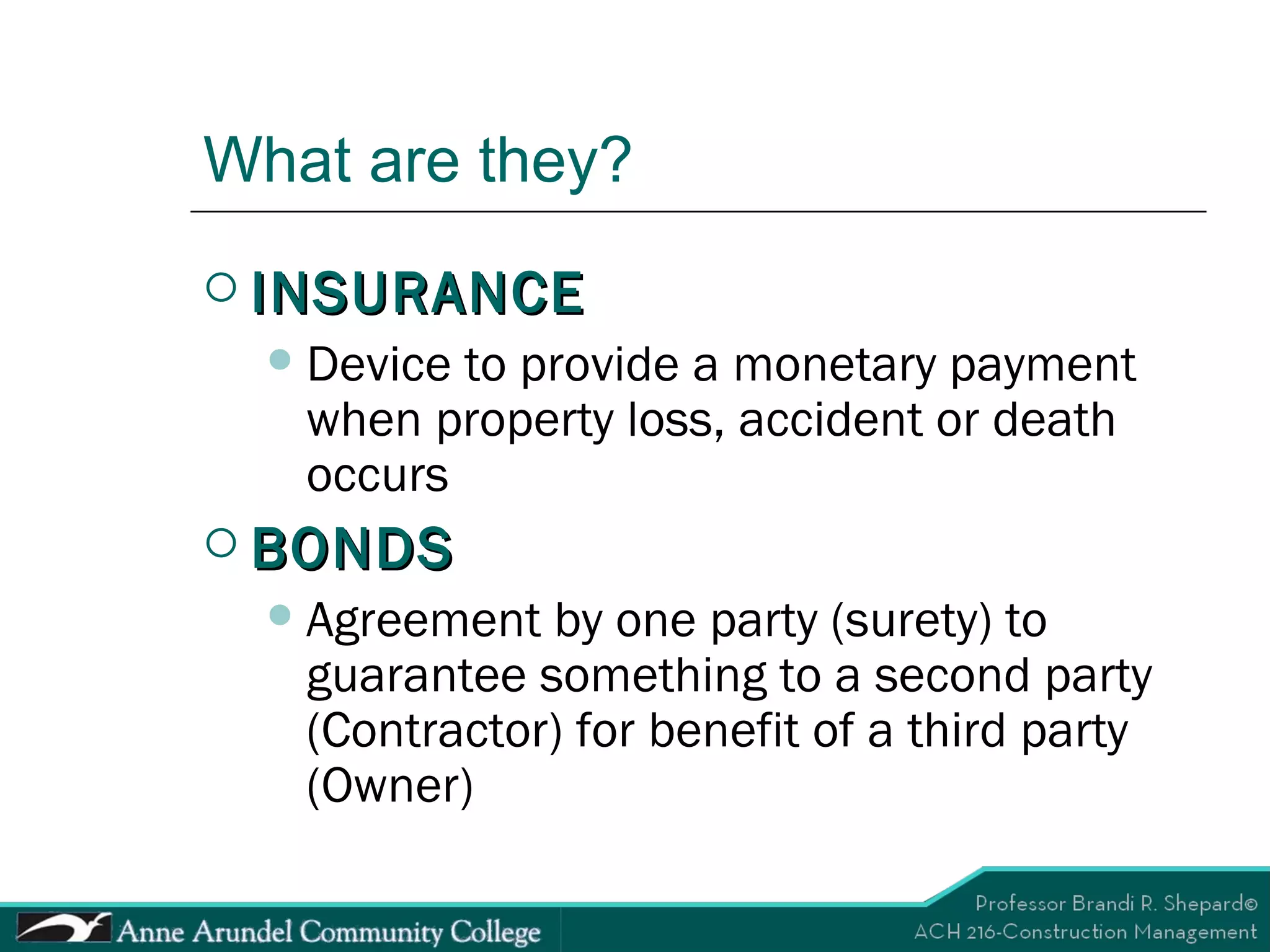 What are they?

INSURANCE

Device to provide a monetary payment when property loss, accident or death occurs

BONDS

Agreement by one party (surety) to guarantee something to a second party (Contractor) for benefit of a third party (Owner)

Anne Arundel Community College

Professor Brandi R. Shepard©
ACH 216-Construction Management